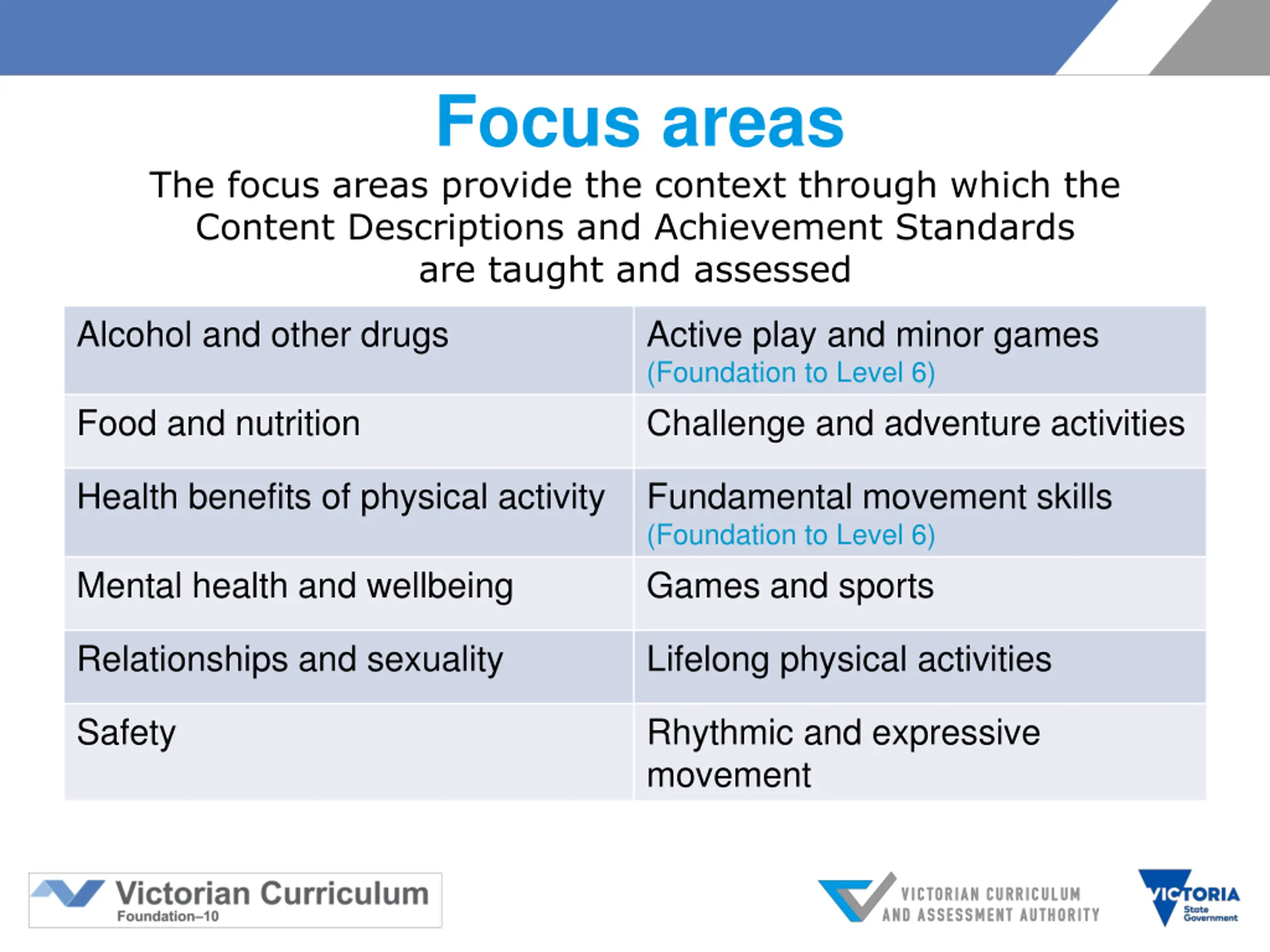 Focus areas

The focus areas provide the context through which the Content Descriptions and Achievement Standards are taught and assessed

| Alcohol and other drugs | Active play and minor games (Foundation to Level 6) |
|---|---|
| Food and nutrition | Challenge and adventure activities |
| Health benefits of physical activity | Fundamental movement skills (Foundation to Level 6) |
| Mental health and wellbeing | Games and sports |
| Relationships and sexuality | Lifelong physical activities |
| Safety | Rhythmic and expressive movement |

Victorian Curriculum
Foundation–10

VICTORIAN CURRICULUM AND ASSESSMENT AUTHORITY

VICTORIA State Government